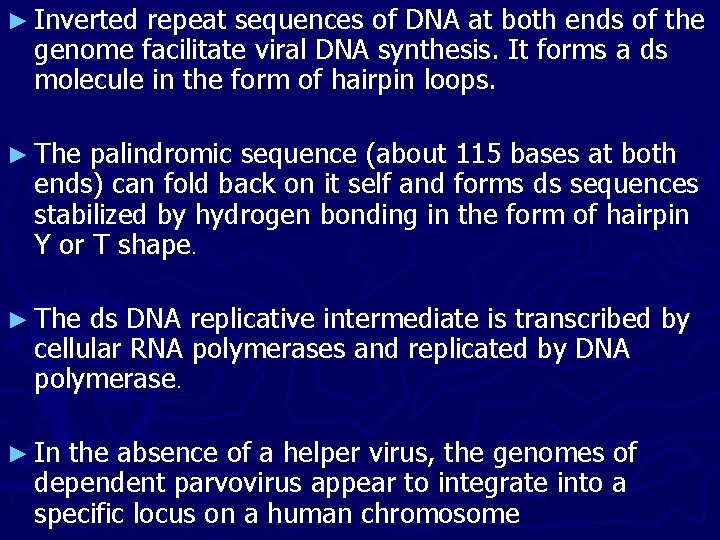 ► Inverted repeat sequences of DNA at both ends of the genome facilitate viral DNA synthesis. It forms a ds molecule in the form of hairpin loops.

► The palindromic sequence (about 115 bases at both ends) can fold back on it self and forms ds sequences stabilized by hydrogen bonding in the form of hairpin Y or T shape.

► The ds DNA replicative intermediate is transcribed by cellular RNA polymerases and replicated by DNA polymerase.

► In the absence of a helper virus, the genomes of dependent parvovirus appear to integrate into a specific locus on a human chromosome